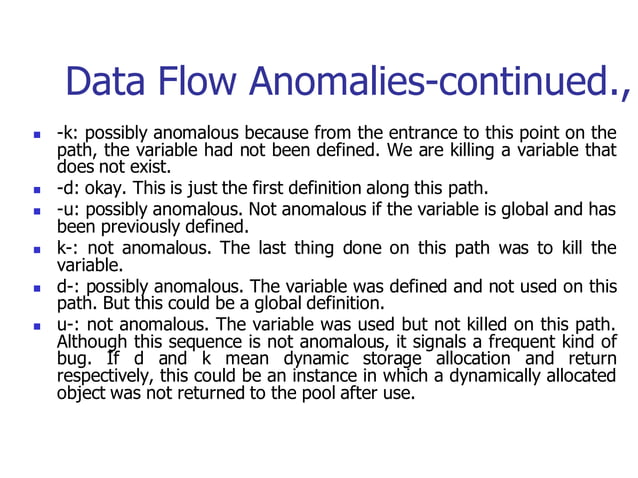 Data Flow Anomalies-continued.,

- -k: possibly anomalous because from the entrance to this point on the path, the variable had not been defined. We are killing a variable that does not exist.
- -d: okay. This is just the first definition along this path.
- -u: possibly anomalous. Not anomalous if the variable is global and has been previously defined.
- k-: not anomalous. The last thing done on this path was to kill the variable.
- d-: possibly anomalous. The variable was defined and not used on this path. But this could be a global definition.
- u-: not anomalous. The variable was used but not killed on this path. Although this sequence is not anomalous, it signals a frequent kind of bug. If d and k mean dynamic storage allocation and return respectively, this could be an instance in which a dynamically allocated object was not returned to the pool after use.